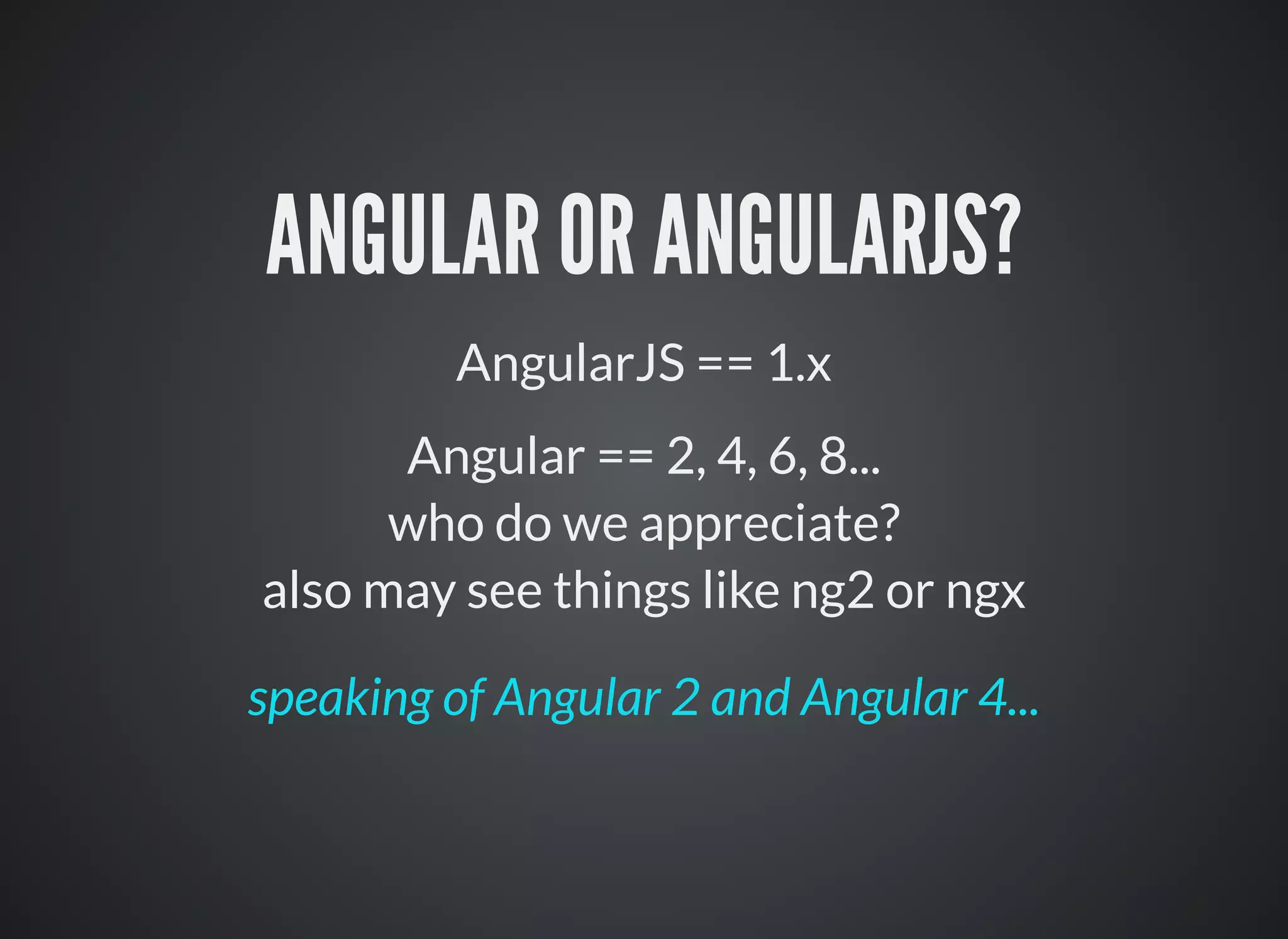 ANGULAR OR ANGULARJS?

AngularJS == 1.x

Angular == 2, 4, 6, 8...
who do we appreciate?
also may see things like ng2 or ngx

speaking of Angular 2 and Angular 4...